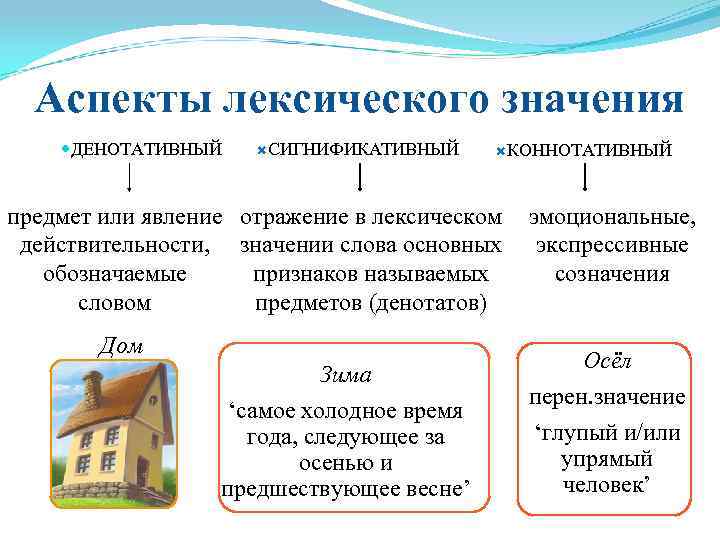 Аспекты лексического значения

ДЕНОТАТИВНЫЙ

предмет или явление действительности, обозначаемые словом

Дом

СИГНИФИКАТИВНЫЙ

отражение в лексическом значении слова основных признаков называемых предметов (денотатов)

Зима

‘самое холодное время года, следующее за осенью и предшествующее весне’

КОННОТАТИВНЫЙ

эмоциональные, экспрессивные созначения

Осёл

перен.значение

‘глупый и/или упрямый человек’